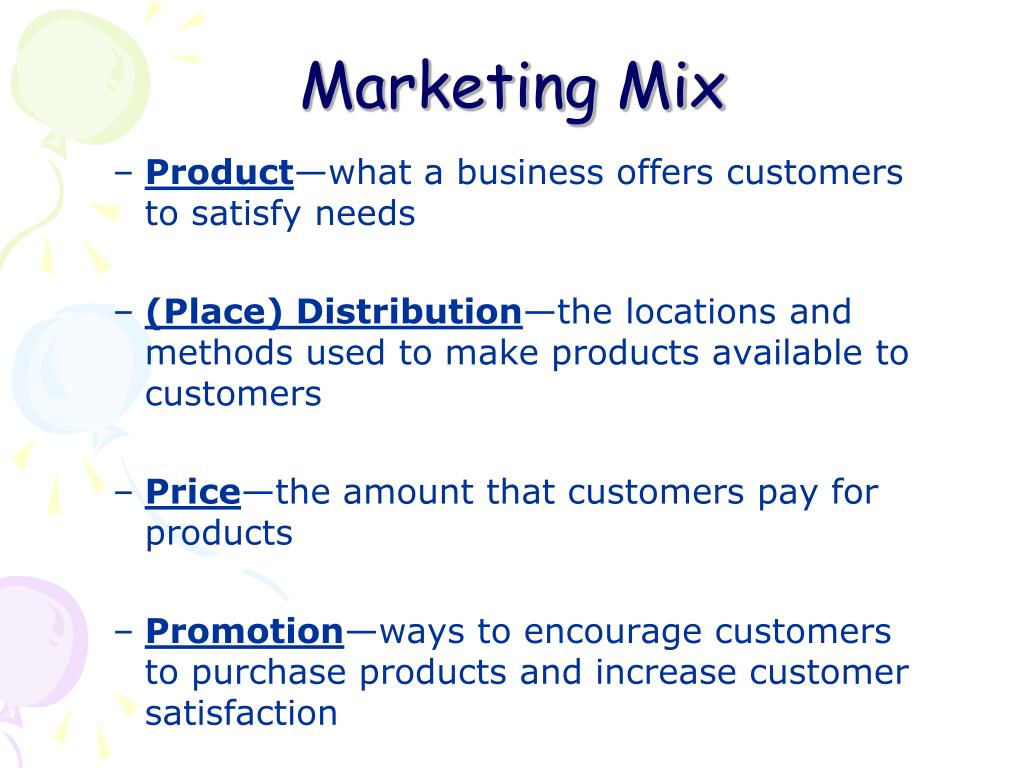 Marketing Mix

– Product—what a business offers customers to satisfy needs

– (Place) Distribution—the locations and methods used to make products available to customers

– Price—the amount that customers pay for products

– Promotion—ways to encourage customers to purchase products and increase customer satisfaction